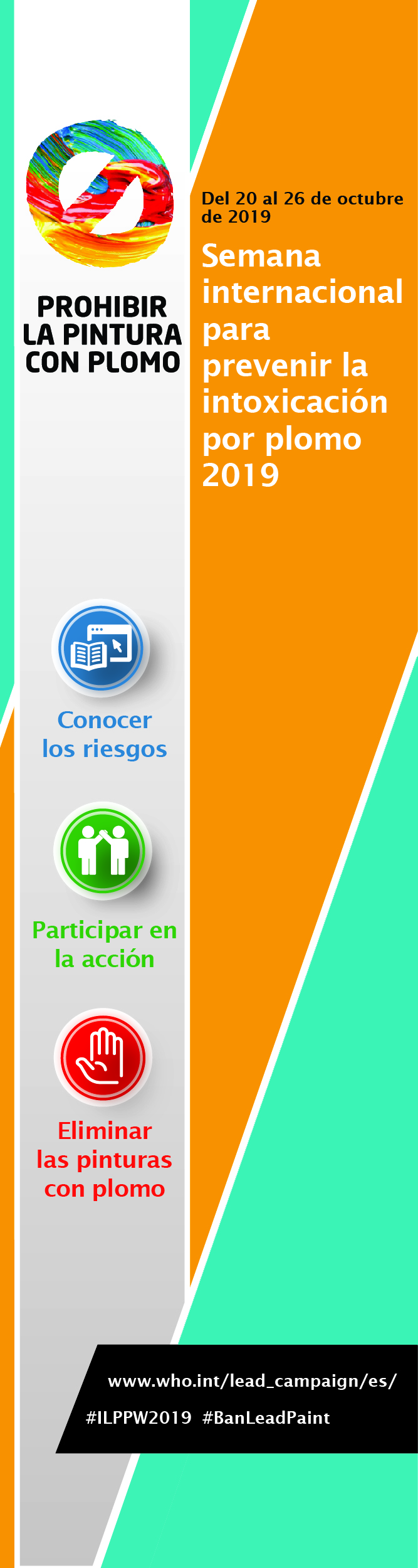 PROHIBIR LA PINTURA CON PLOMO

Del 20 al 26 de octubre de 2019

Semana internacional para prevenir la intoxicación por plomo 2019

Conocer los riesgos

Participar en la acción

Eliminar las pinturas con plomo

www.who.int/lead_campaign/es/

#ILPPW2019 #BanLeadPaint